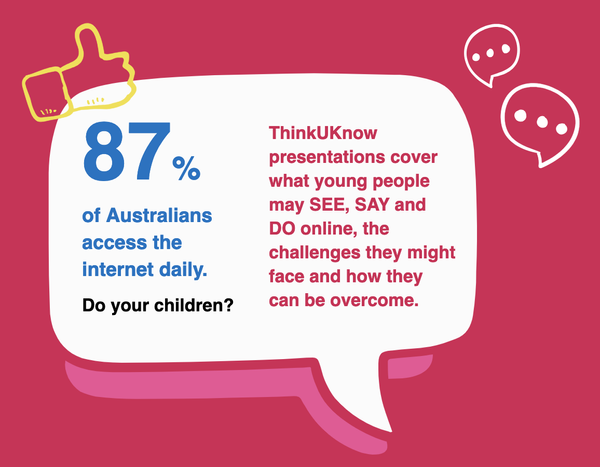 87%

of Australians access the internet daily.

Do your children?

ThinkUKnow presentations cover what young people may SEE, SAY and DO online, the challenges they might face and how they can be overcome.